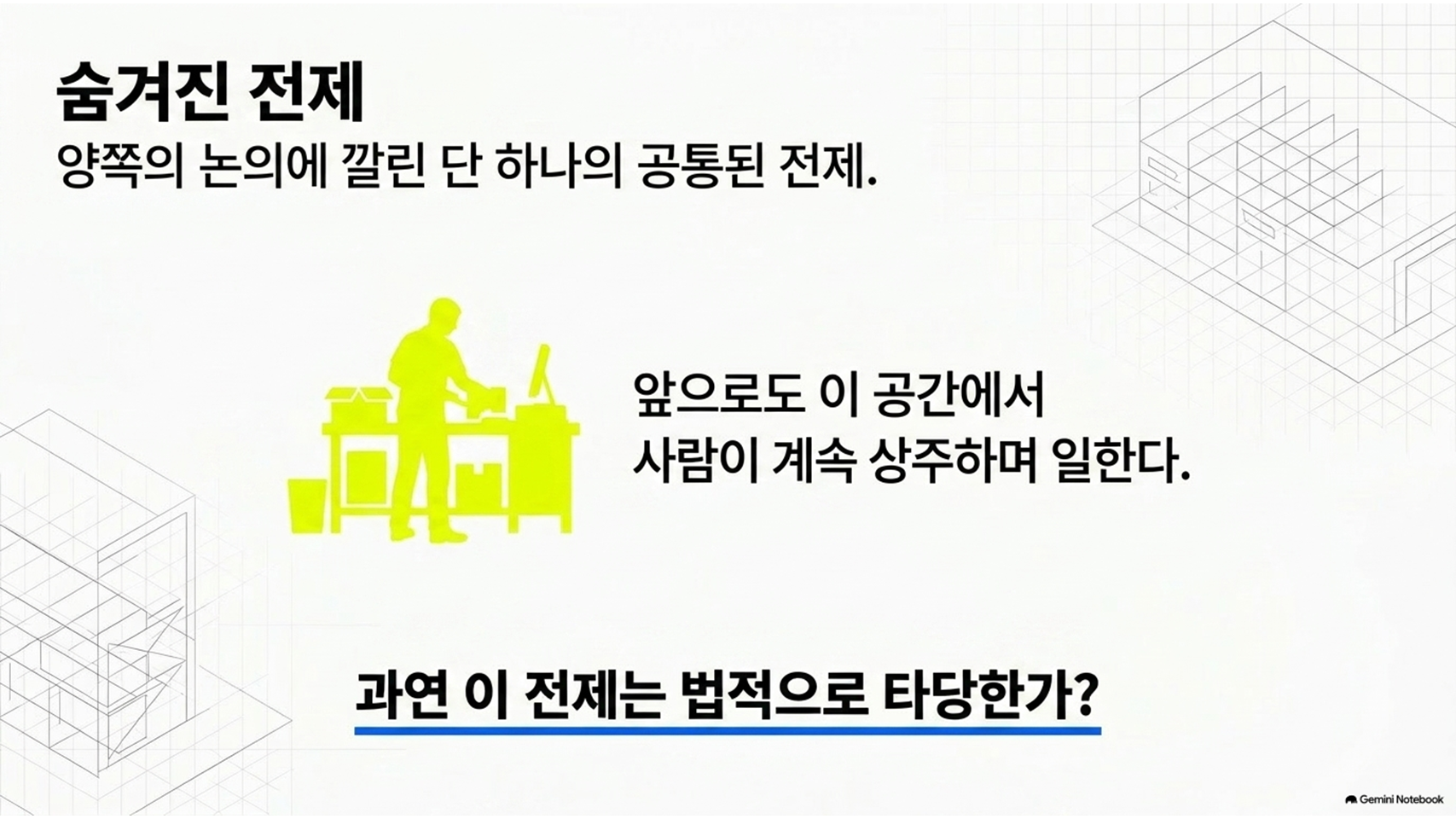 숨겨진 전제

양쪽의 논의에 깔린 단 하나의 공통된 전제.

앞으로도 이 공간에서 사람이 계속 상주하며 일한다.

과연 이 전제는 법적으로 타당한가?

Gemini Notebook